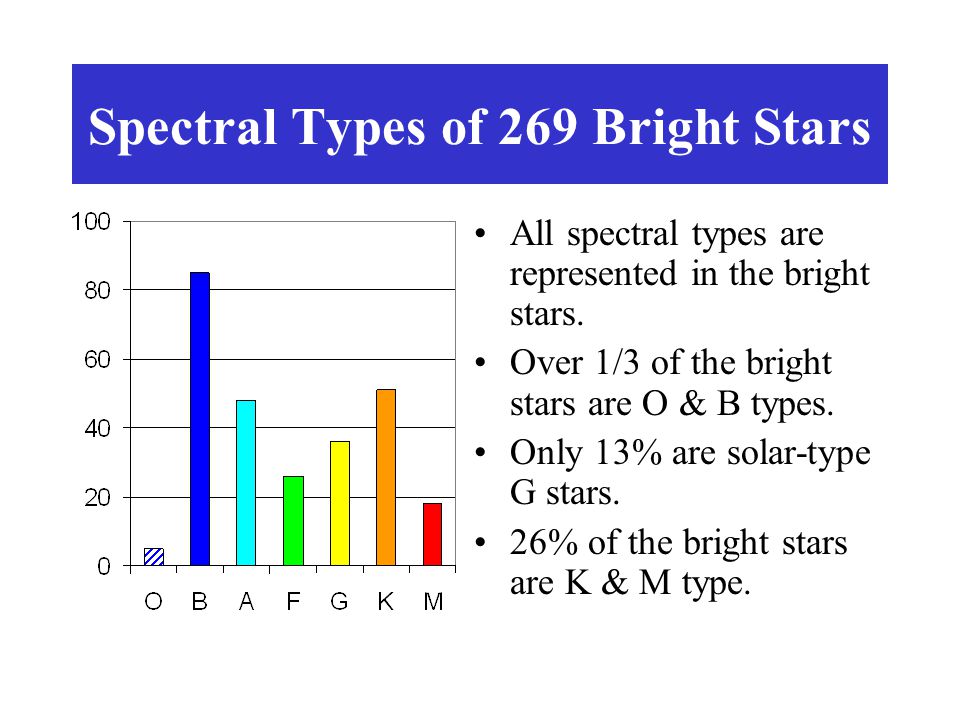 Spectral Types of 269 Bright Stars

100
80
60
40
20
0

O B A F G K M

• All spectral types are represented in the bright stars.
• Over 1/3 of the bright stars are O & B types.
• Only 13% are solar-type G stars.
• 26% of the bright stars are K & M type.